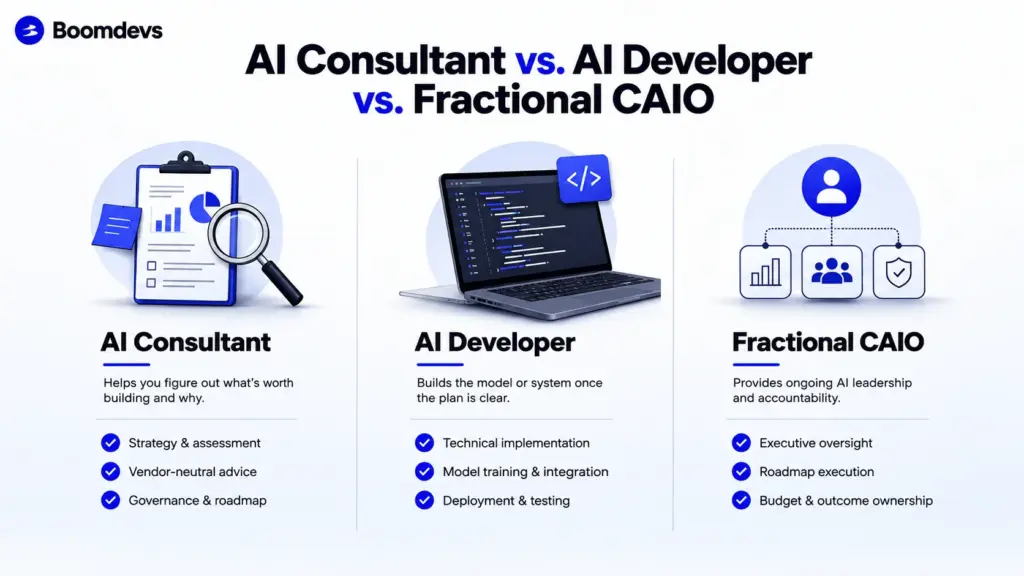 Boomdevs

AI Consultant vs. AI Developer vs. Fractional CAIO

</>

AI Consultant

Helps you figure out what's worth building and why.

Strategy & assessment

Vendor-neutral advice

Governance & roadmap

AI Developer

Builds the model or system once the plan is clear.

Technical implementation

Model training & integration

Deployment & testing

Fractional CAIO

Provides ongoing AI leadership and accountability.

Executive oversight

Roadmap execution

Budget & outcome ownership